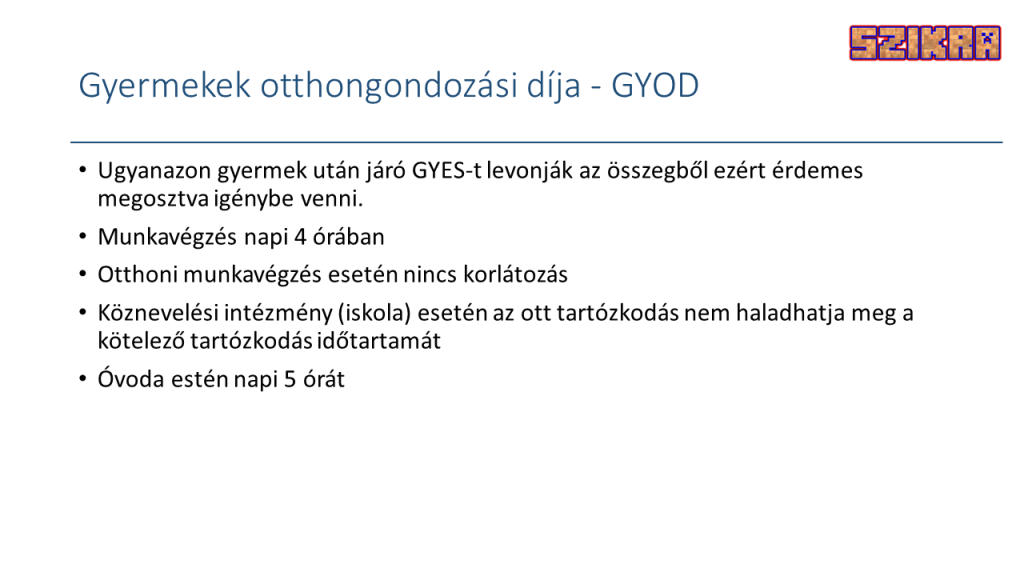 SZIKRA

Gyermekek otthongondozási díja - GYOD

• Ugyanazon gyermek után járó GYES-t levonják az összegből ezért érdemes megosztva igénybe venni.
• Munkavégzés napi 4 órában
• Otthoni munkavégzés esetén nincs korlátozás
• Köznevelési intézmény (iskola) esetén az ott tartózkodás nem haladhatja meg a kötelező tartózkodás időtartamát
• Óvoda estén napi 5 órát